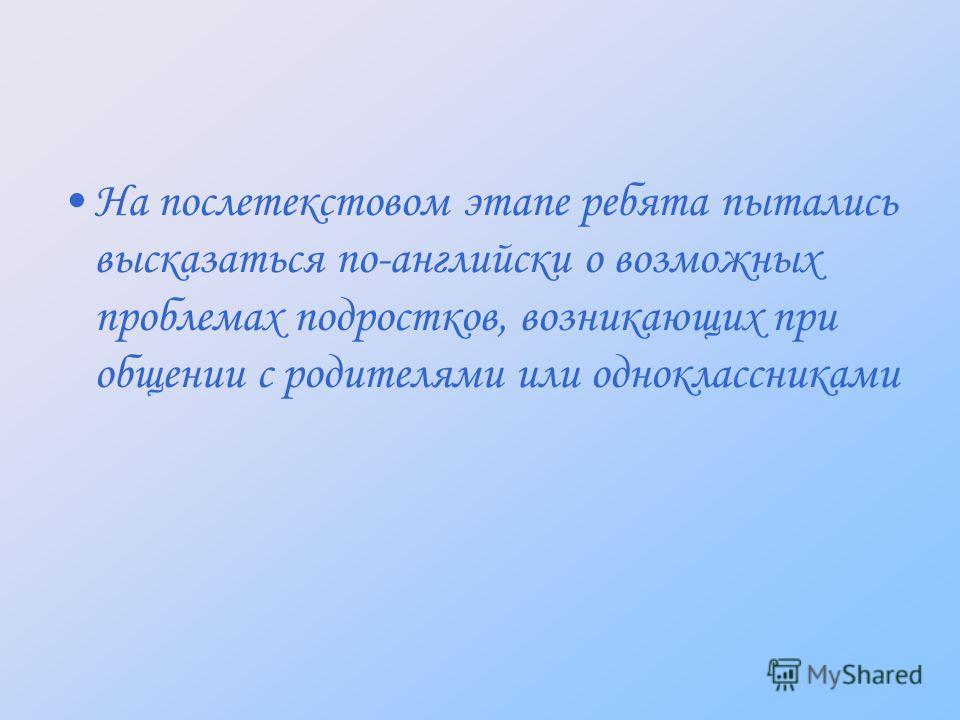 • На послетекстовом этапе ребята пытались высказаться по-английски о возможных проблемах подростков, возникающих при общении с родителями или одноклассниками

MyShared